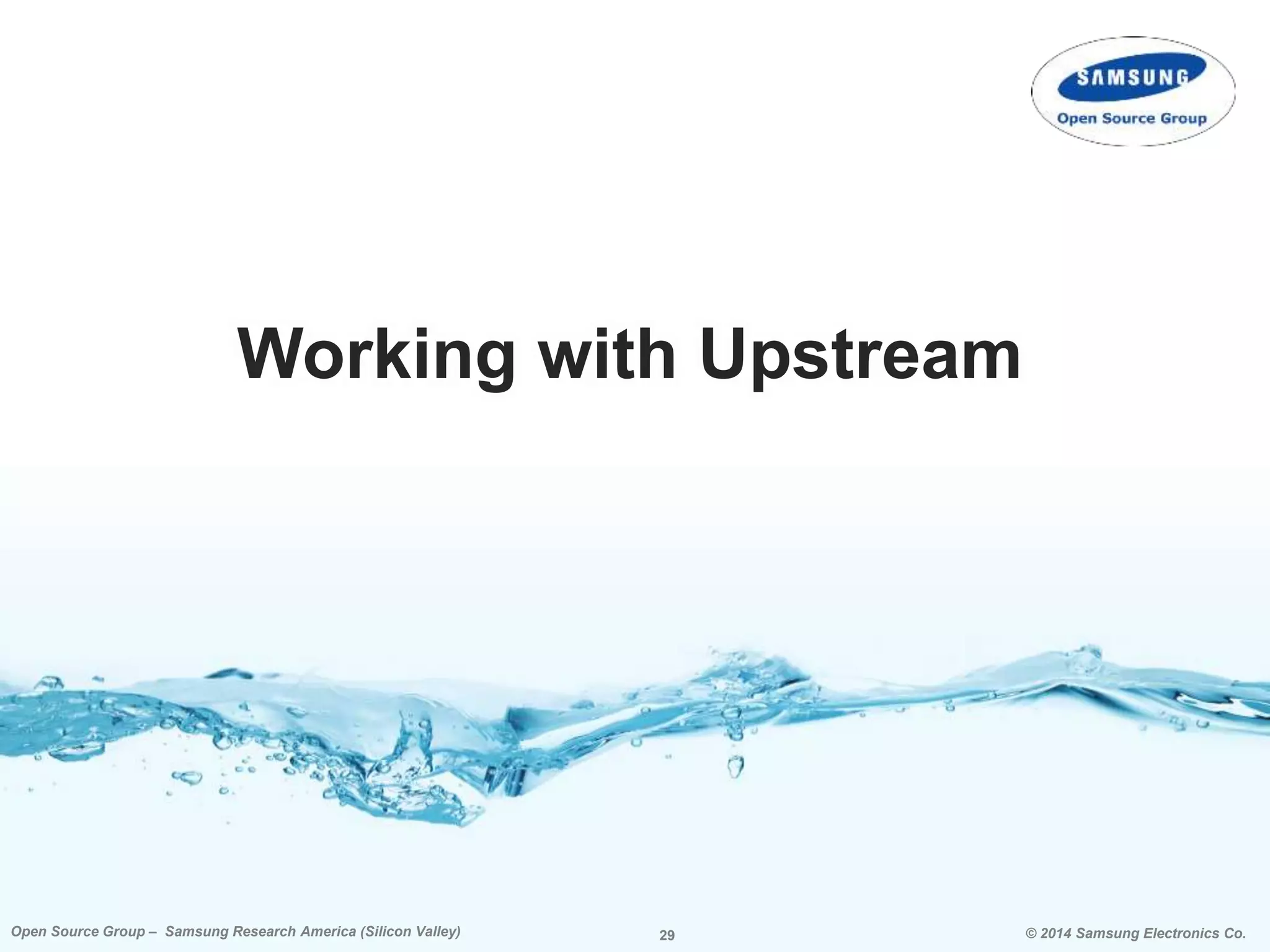 SAMSUNG
Open Source Group

Working with Upstream

Open Source Group – Samsung Research America (Silicon Valley)

29

© 2014 Samsung Electronics Co.